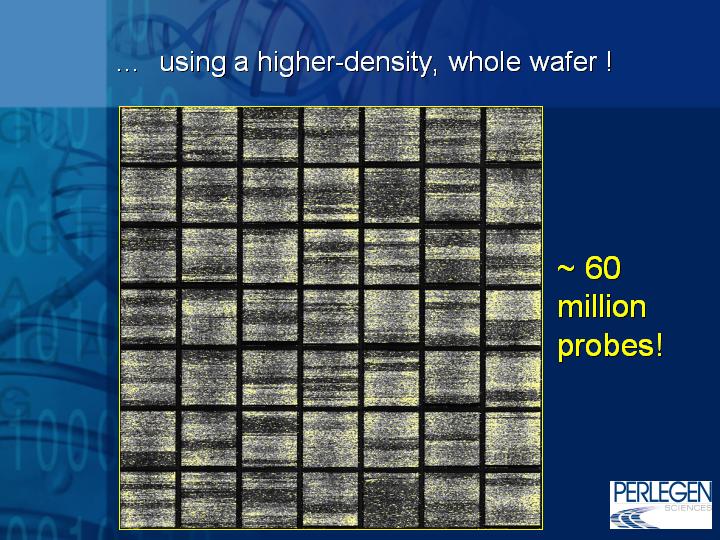 … using a higher-density, whole wafer !

~ 60 million probes!

PERLEGEN SCIENCES